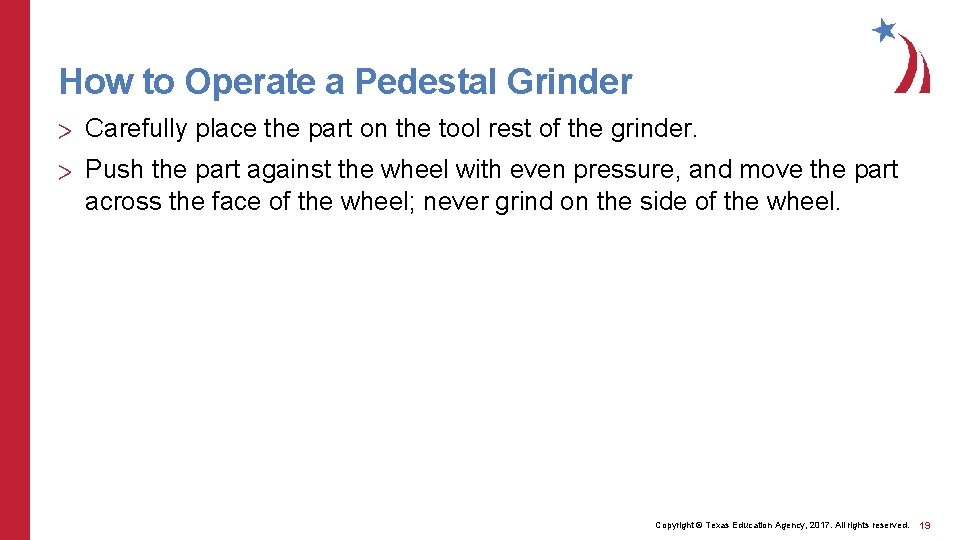 How to Operate a Pedestal Grinder

> Carefully place the part on the tool rest of the grinder.

> Push the part against the wheel with even pressure, and move the part across the face of the wheel; never grind on the side of the wheel.

Copyright © Texas Education Agency, 2017. All rights reserved. 19